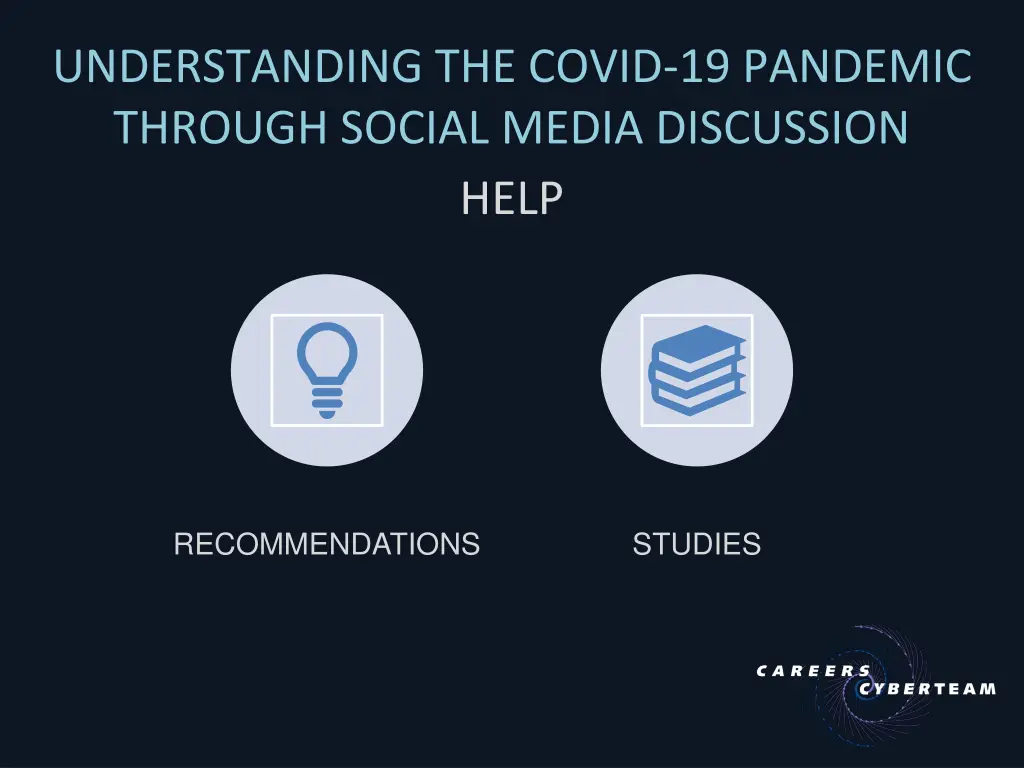 UNDERSTANDING THE COVID-19 PANDEMIC THROUGH SOCIAL MEDIA DISCUSSION

HELP

RECOMMENDATIONS

STUDIES

CAREERS CYBERTEAM